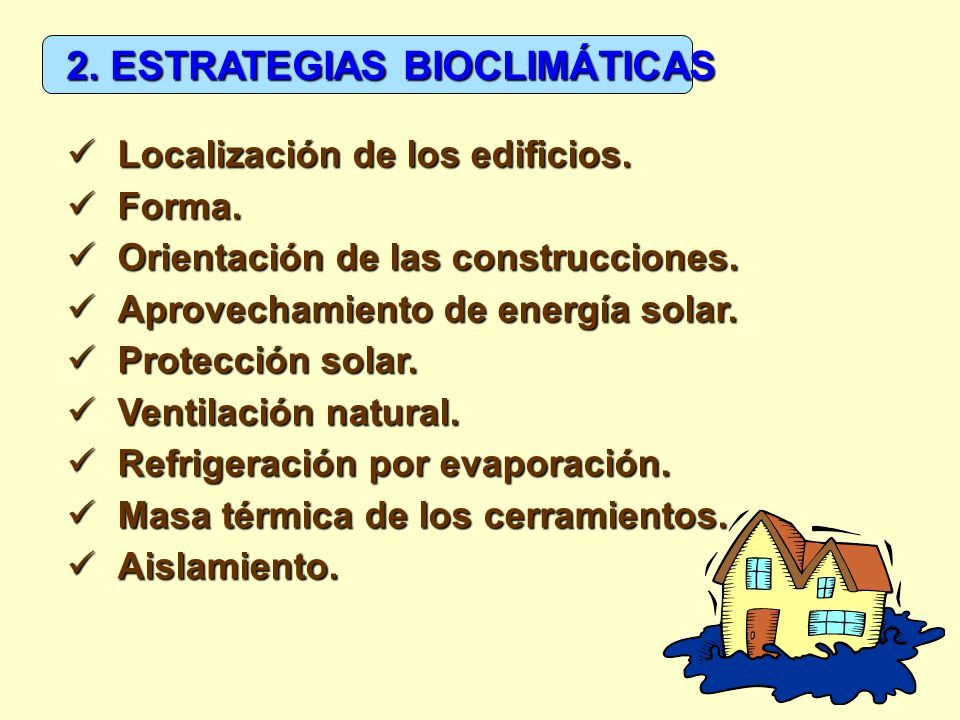 2. ESTRATEGIAS BIOCLIMÁTICAS

✓ Localización de los edificios.
✓ Forma.
✓ Orientación de las construcciones.
✓ Aprovechamiento de energía solar.
✓ Protección solar.
✓ Ventilación natural.
✓ Refrigeración por evaporación.
✓ Masa térmica de los cerramientos.
✓ Aislamiento.